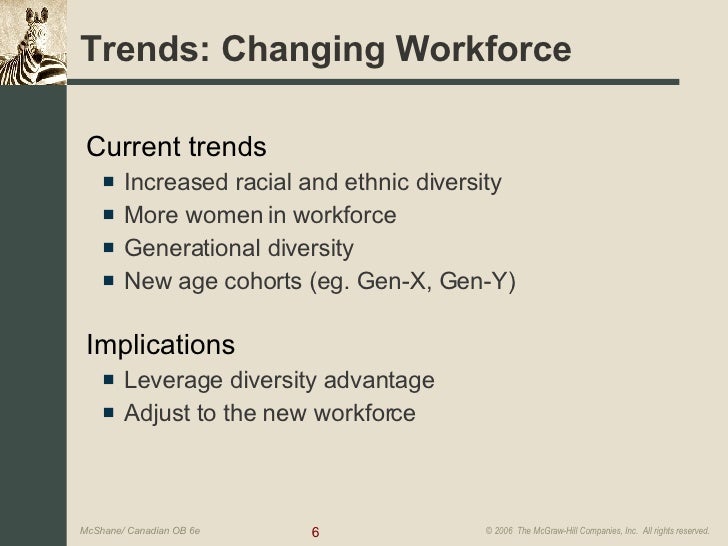 Trends: Changing Workforce

Current trends
- Increased racial and ethnic diversity
- More women in workforce
- Generational diversity
- New age cohorts (eg. Gen-X, Gen-Y)

Implications
- Leverage diversity advantage
- Adjust to the new workforce

McShane/ Canadian OB 6e

6

© 2006 The McGraw-Hill Companies, Inc. All rights reserved.